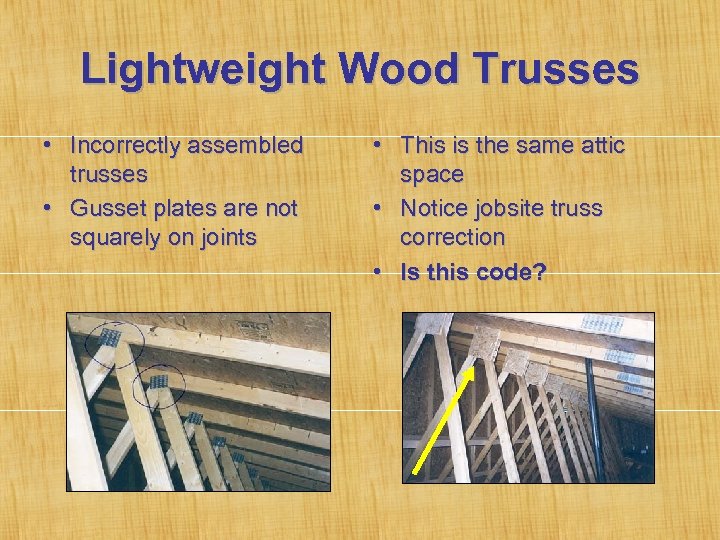 Lightweight Wood Trusses

• Incorrectly assembled trusses
• Gusset plates are not squarely on joints

• This is the same attic space
• Notice jobsite truss correction
• Is this code?